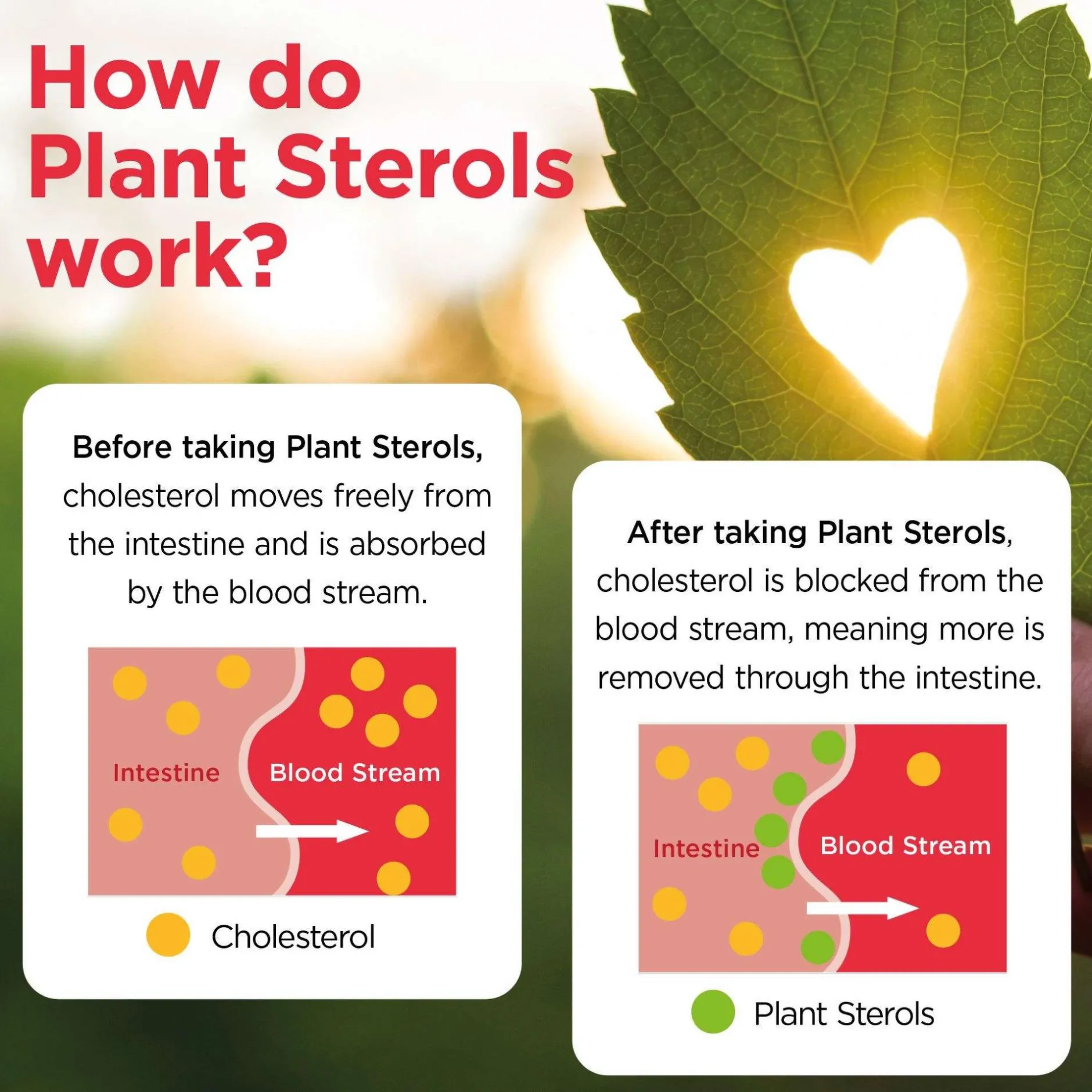 How do Plant Sterols work?

Before taking Plant Sterols, cholesterol moves freely from the intestine and is absorbed by the blood stream.

Intestine

Blood Stream

Cholesterol

After taking Plant Sterols, cholesterol is blocked from the blood stream, meaning more is removed through the intestine.

Intestine

Blood Stream

Plant Sterols